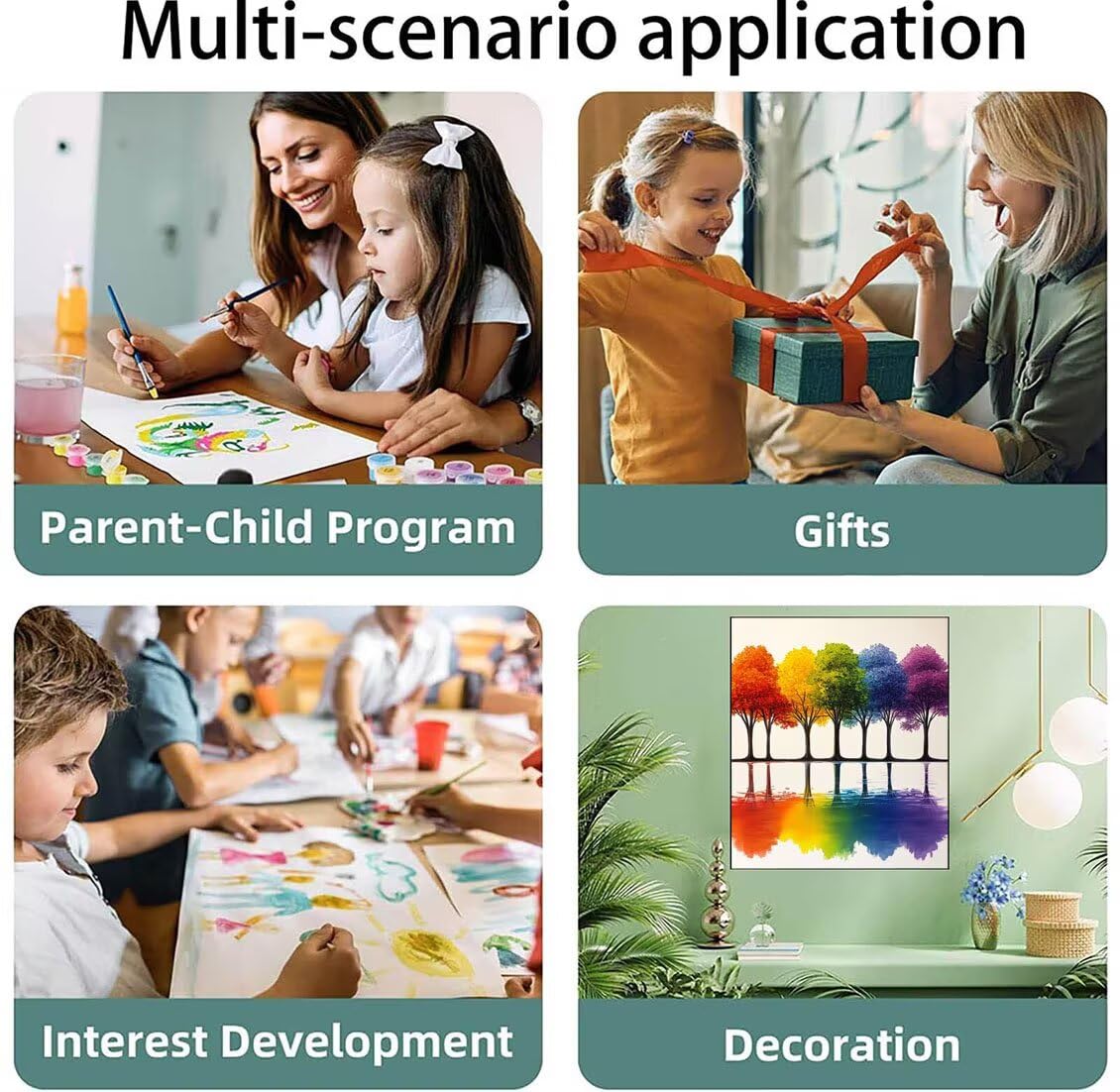 Multi-scenario application

Parent-Child Program

Gifts

Interest Development

Decoration